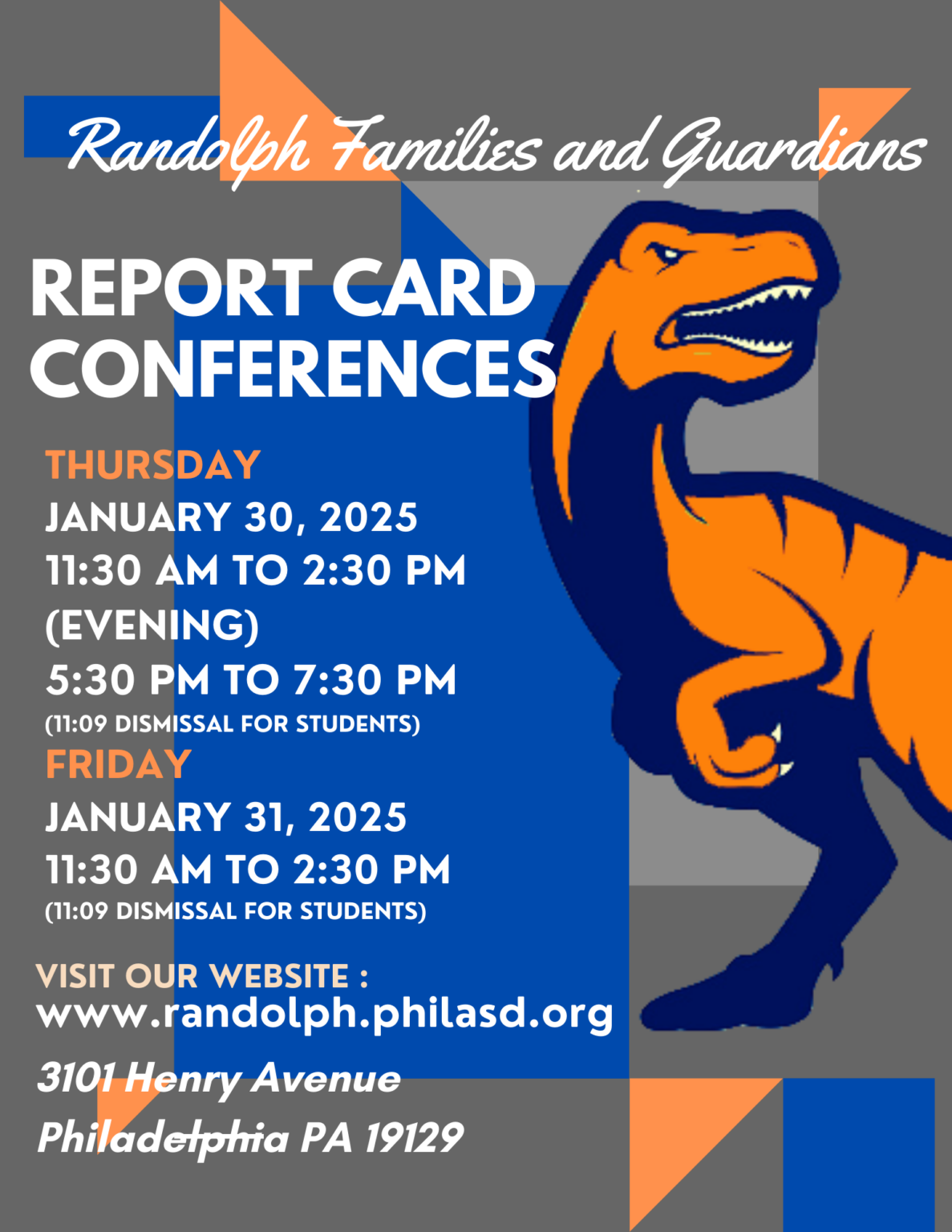 Randolph Families and Guardians

REPORT CARD CONFERENCES

THURSDAY
JANUARY 30, 2025
11:30 AM TO 2:30 PM
(EVENING)
5:30 PM TO 7:30 PM
(11:09 DISMISSAL FOR STUDENTS)

FRIDAY
JANUARY 31, 2025
11:30 AM TO 2:30 PM
(11:09 DISMISSAL FOR STUDENTS)

VISIT OUR WEBSITE :
www.randolph.philasd.org

3101 Henry Avenue
Philadelphia PA 19129